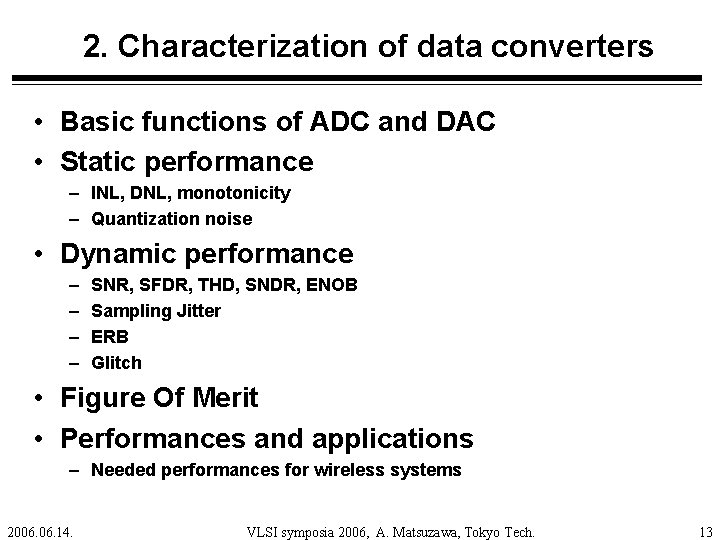 2. Characterization of data converters

• Basic functions of ADC and DAC
• Static performance
  – INL, DNL, monotonicity
  – Quantization noise
• Dynamic performance
  – SNR, SFDR, THD, SNDR, ENOB
  – Sampling Jitter
  – ERB
  – Glitch
• Figure Of Merit
• Performances and applications
  – Needed performances for wireless systems

2006.06.14.
VLSI symposia 2006, A. Matsuzawa, Tokyo Tech.
13